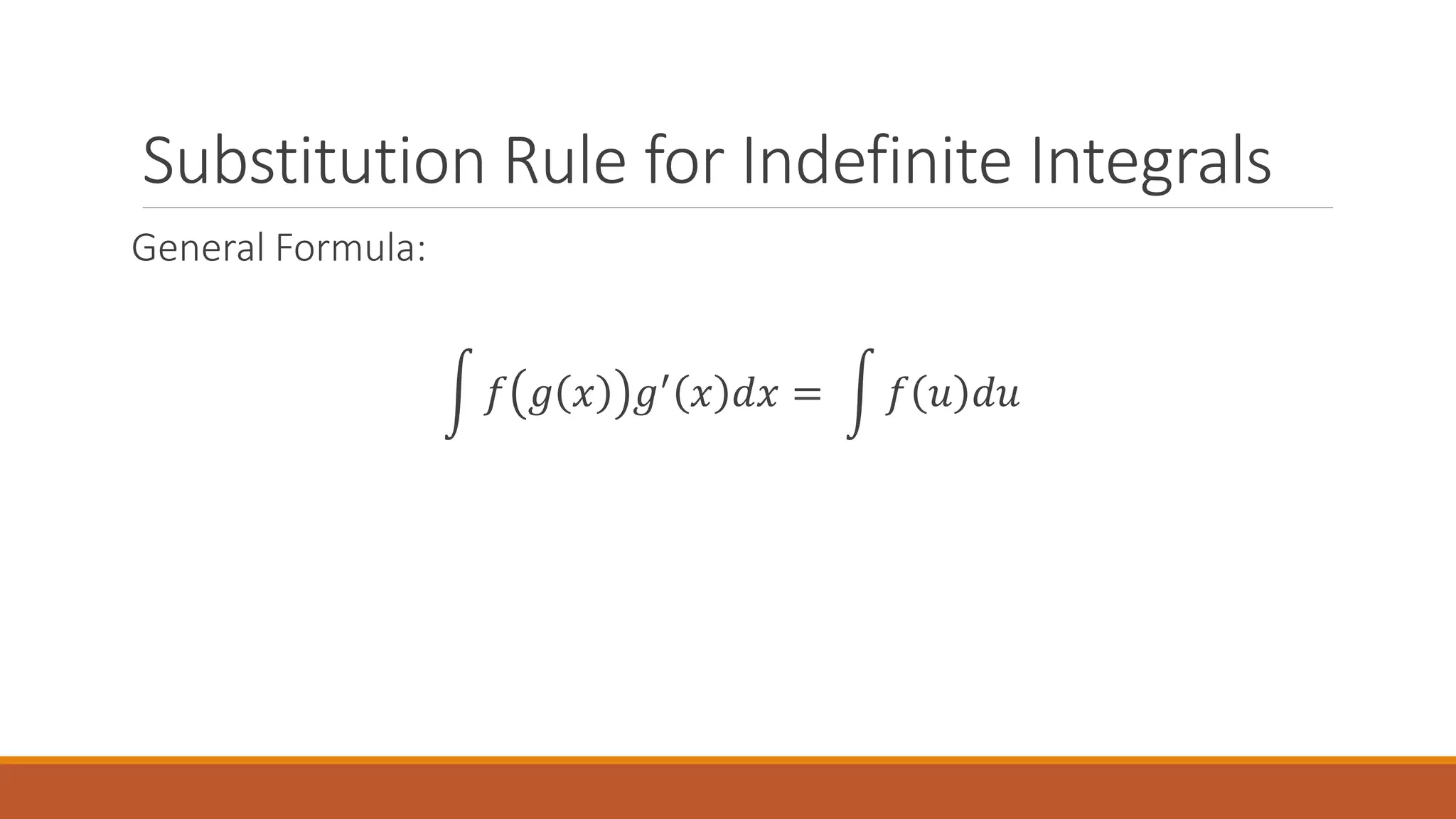 Substitution Rule for Indefinite Integrals

General Formula:

$\int f(g(x))g'(x)dx = \int f(u)du$